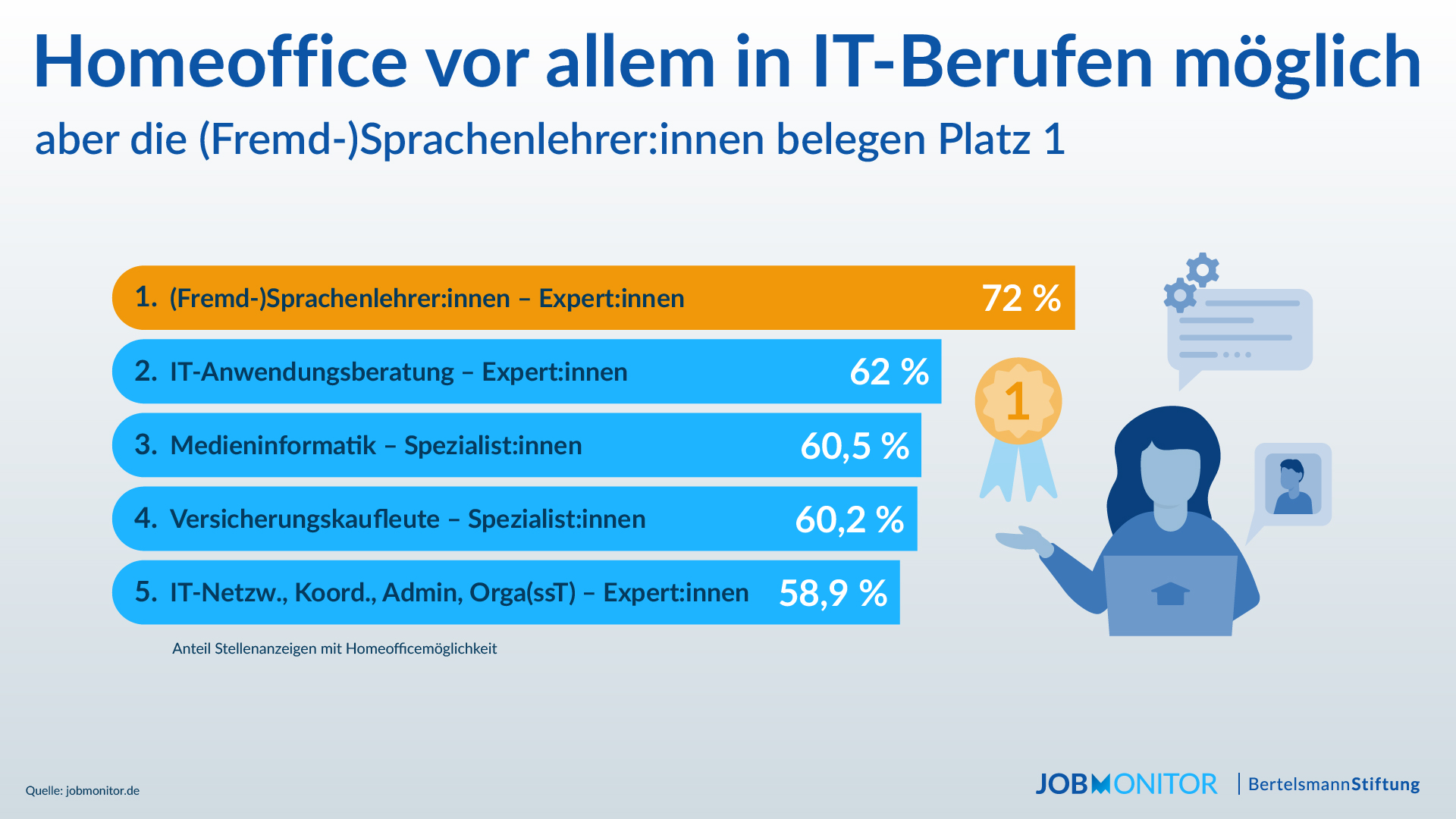 Homeoffice vor allem in IT-Berufen möglich

aber die (Fremd-)Sprachenlehrer:innen belegen Platz 1

1. (Fremd-)Sprachenlehrer:innen – Expert:innen 72 %

2. IT-Anwendungsberatung – Expert:innen 62 %

3. Medieninformatik – Spezialist:innen 60,5 %

4. Versicherungskaufleute – Spezialist:innen 60,2 %

5. IT-Netzw., Koord., Admin, Orga(ssT) – Expert:innen 58,9 %

Anteil Stellenanzeigen mit Homeofficemöglichkeit

1

Quelle: jobmonitor.de

JOBMONITOR | BertelsmannStiftung